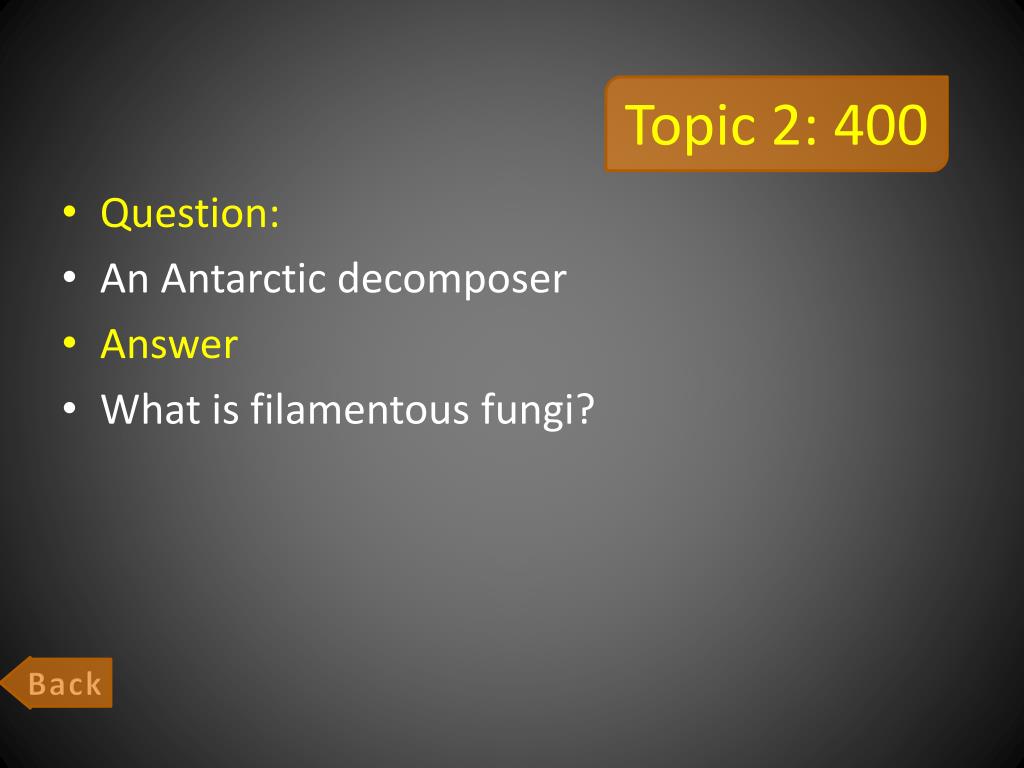 Topic 2: 400

• Question:
• An Antarctic decomposer
• Answer
• What is filamentous fungi?

Back